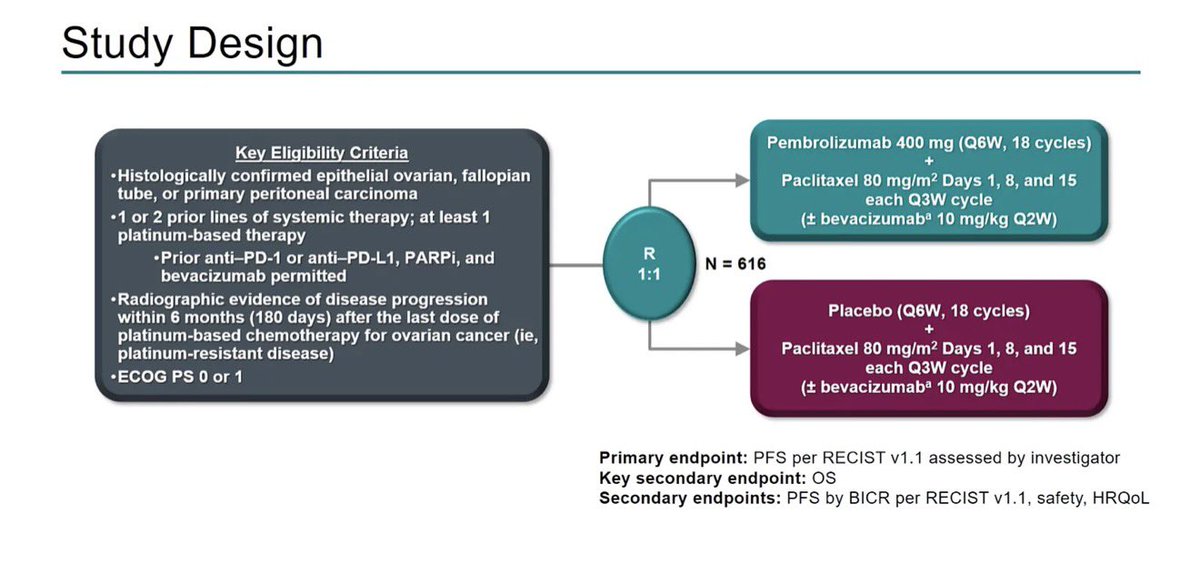 Study Design

Key Eligibility Criteria

•Histologically confirmed epithelial ovarian, fallopian tube, or primary peritoneal carcinoma

•1 or 2 prior lines of systemic therapy; at least 1 platinum-based therapy

•Prior anti–PD-1 or anti–PD-L1, PARPi, and bevacizumab permitted

•Radiographic evidence of disease progression within 6 months (180 days) after the last dose of platinum-based chemotherapy for ovarian cancer (ie, platinum-resistant disease)

•ECOG PS 0 or 1

R
1:1

N = 616

Pembrolizumab 400 mg (Q6W, 18 cycles)
+
Paclitaxel 80 mg/m$^2$ Days 1, 8, and 15 each Q3W cycle
(± bevacizumab$^a$ 10 mg/kg Q2W)

Placebo (Q6W, 18 cycles)
+
Paclitaxel 80 mg/m$^2$ Days 1, 8, and 15 each Q3W cycle
(± bevacizumab$^a$ 10 mg/kg Q2W)

Primary endpoint: PFS per RECIST v1.1 assessed by investigator
Key secondary endpoint: OS
Secondary endpoints: PFS by BICR per RECIST v1.1, safety, HRQoL